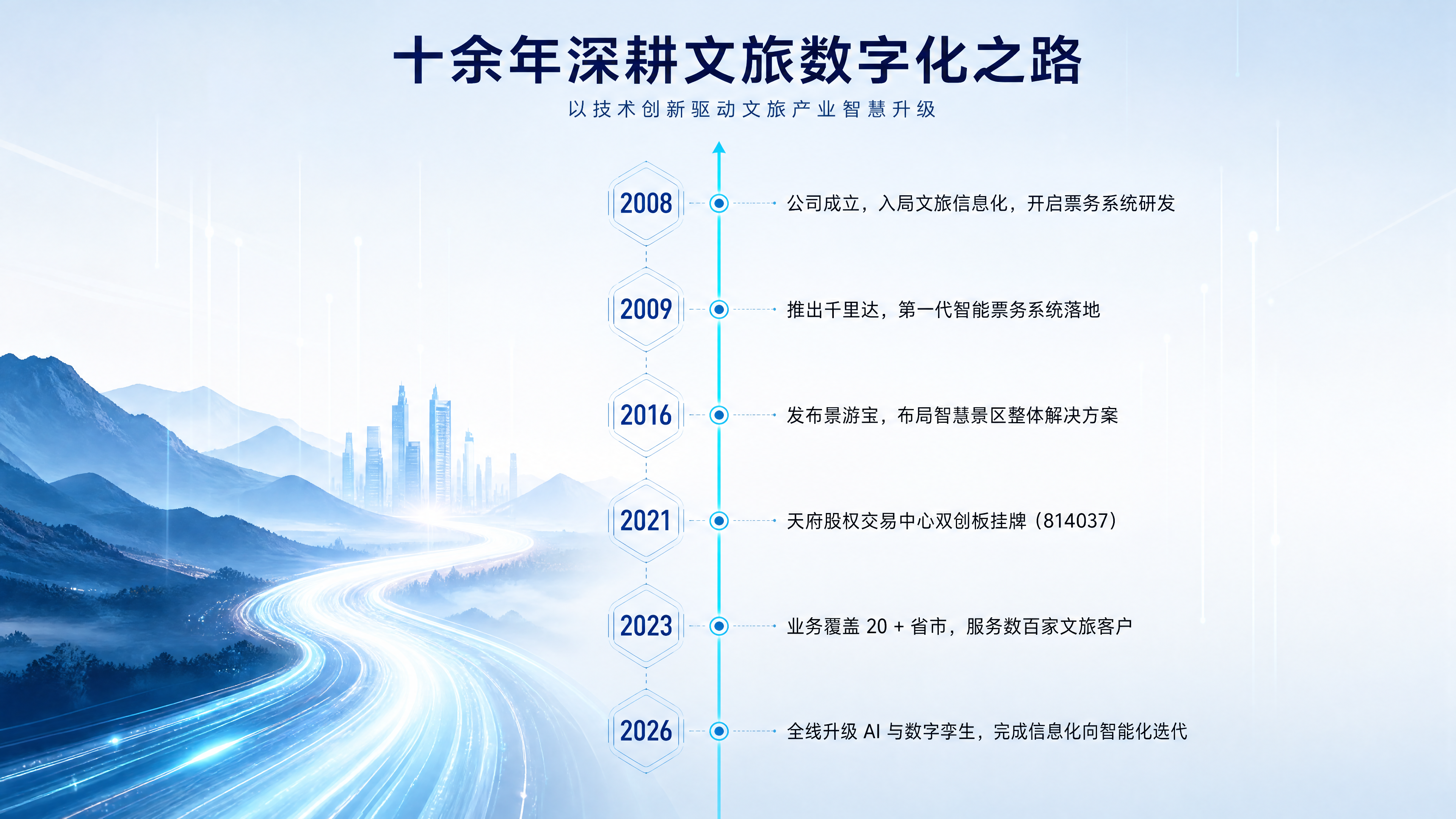 十余年深耕文旅数字化之路

以技术创新驱动文旅产业智慧升级

2008 公司成立，入局文旅信息化，开启票务系统研发

2009 推出千里达，第一代智能票务系统落地

2016 发布景游宝，布局智慧景区整体解决方案

2021 天府股权交易中心双创板挂牌（814037）

2023 业务覆盖 20 + 省市，服务数百家文旅客户

2026 全线升级 AI 与数字孪生，完成信息化向智能化迭代